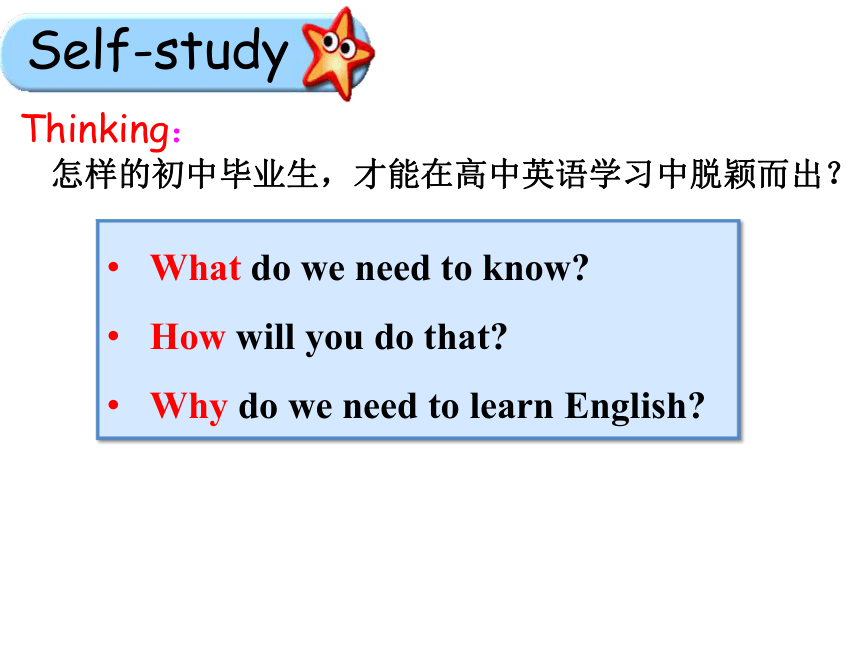 Self-study

Thinking：

怎样的初中毕业生，才能在高中英语学习中脱颖而出？

• What do we need to know?
• How will you do that?
• Why do we need to learn English?